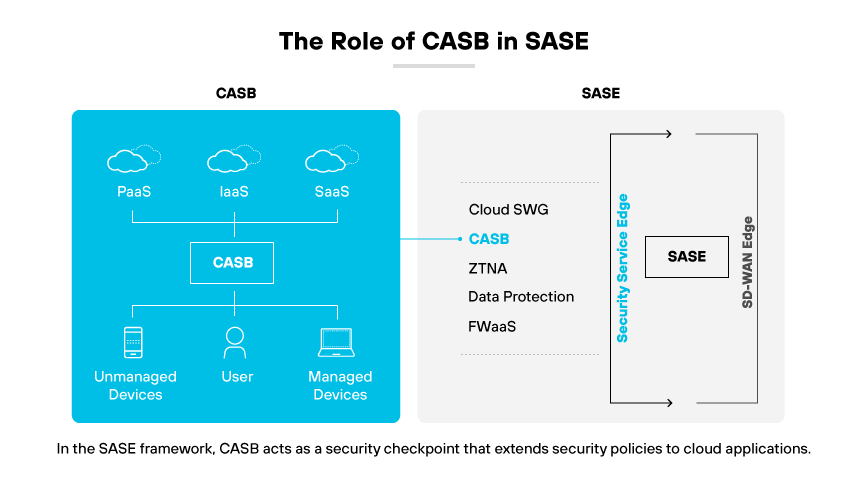 The Role of CASB in SASE

CASB

PaaS IaaS SaaS

CASB

Unmanaged Devices User Managed Devices

SASE

Cloud SWG
CASB
ZTNA
Data Protection
FWaaS

Security Service Edge

SASE

SD-WAN Edge

In the SASE framework, CASB acts as a security checkpoint that extends security policies to cloud applications.